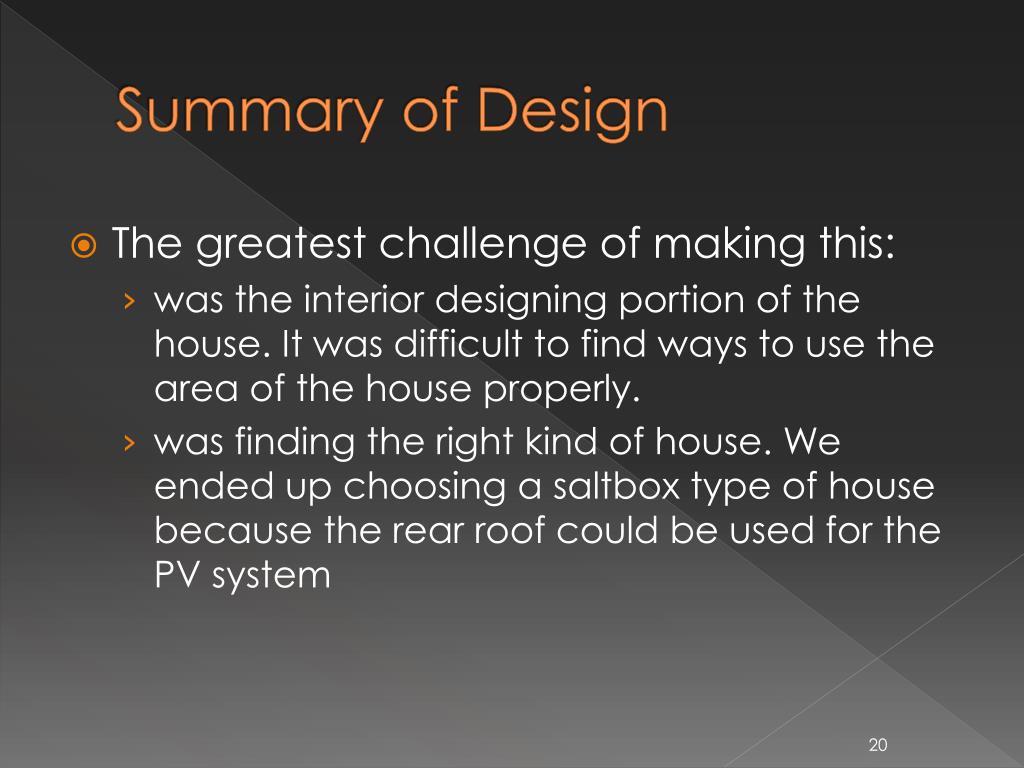 Summary of Design

The greatest challenge of making this:

› was the interior designing portion of the house. It was difficult to find ways to use the area of the house properly.

› was finding the right kind of house. We ended up choosing a saltbox type of house because the rear roof could be used for the PV system

20